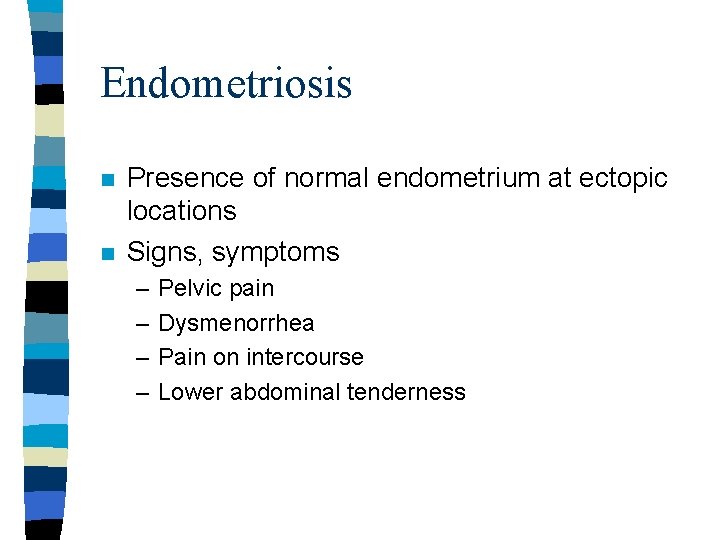 Endometriosis

- Presence of normal endometrium at ectopic locations
- Signs, symptoms
  – Pelvic pain
  – Dysmenorrhea
  – Pain on intercourse
  – Lower abdominal tenderness